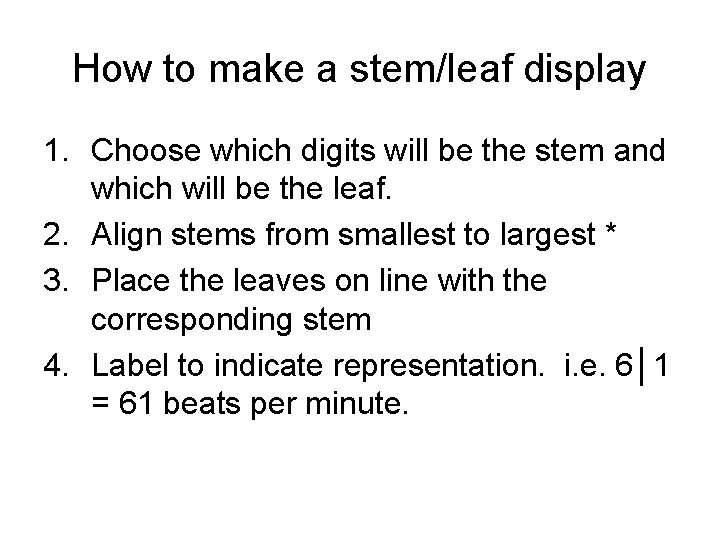 How to make a stem/leaf display

1. Choose which digits will be the stem and which will be the leaf.
2. Align stems from smallest to largest *
3. Place the leaves on line with the corresponding stem
4. Label to indicate representation. i.e. 6│1 = 61 beats per minute.